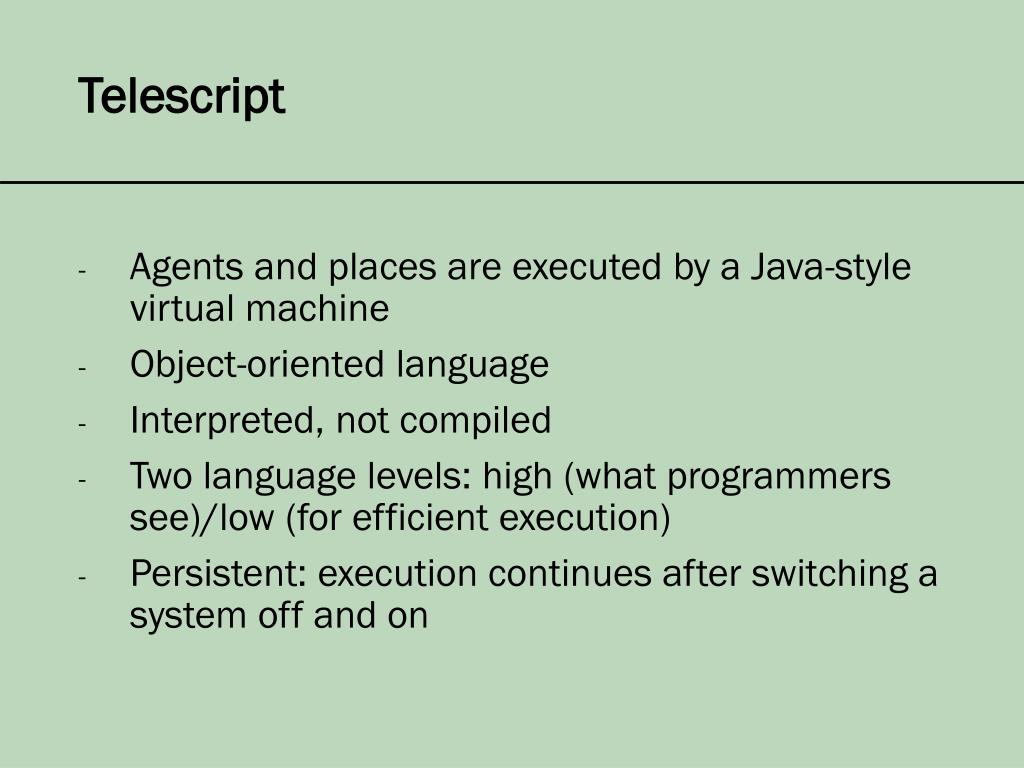 Telescript

- Agents and places are executed by a Java-style virtual machine
- Object-oriented language
- Interpreted, not compiled
- Two language levels: high (what programmers see)/low (for efficient execution)
- Persistent: execution continues after switching a system off and on